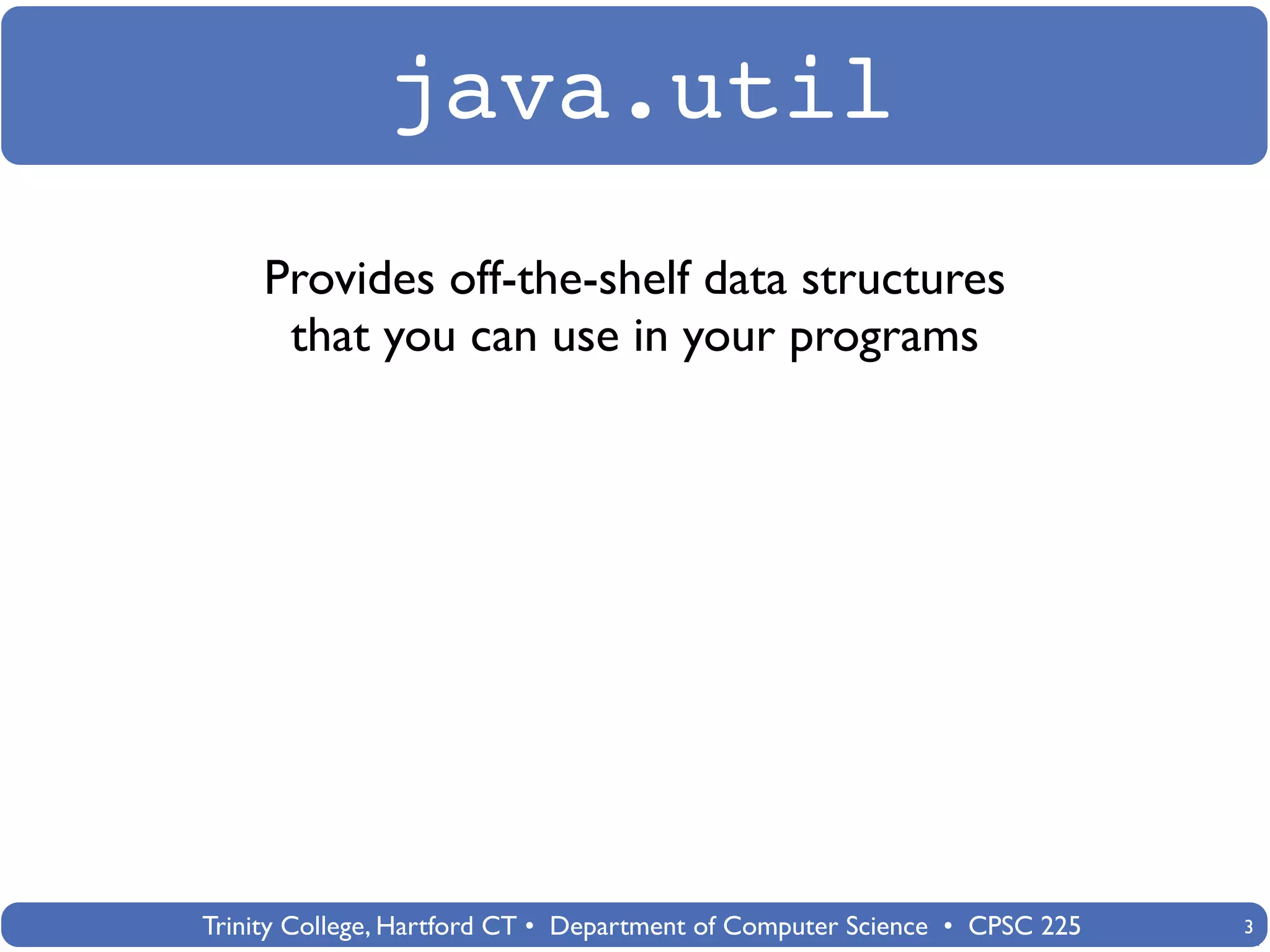 java.util

Provides off-the-shelf data structures that you can use in your programs

Trinity College, Hartford CT • Department of Computer Science • CPSC 225

3